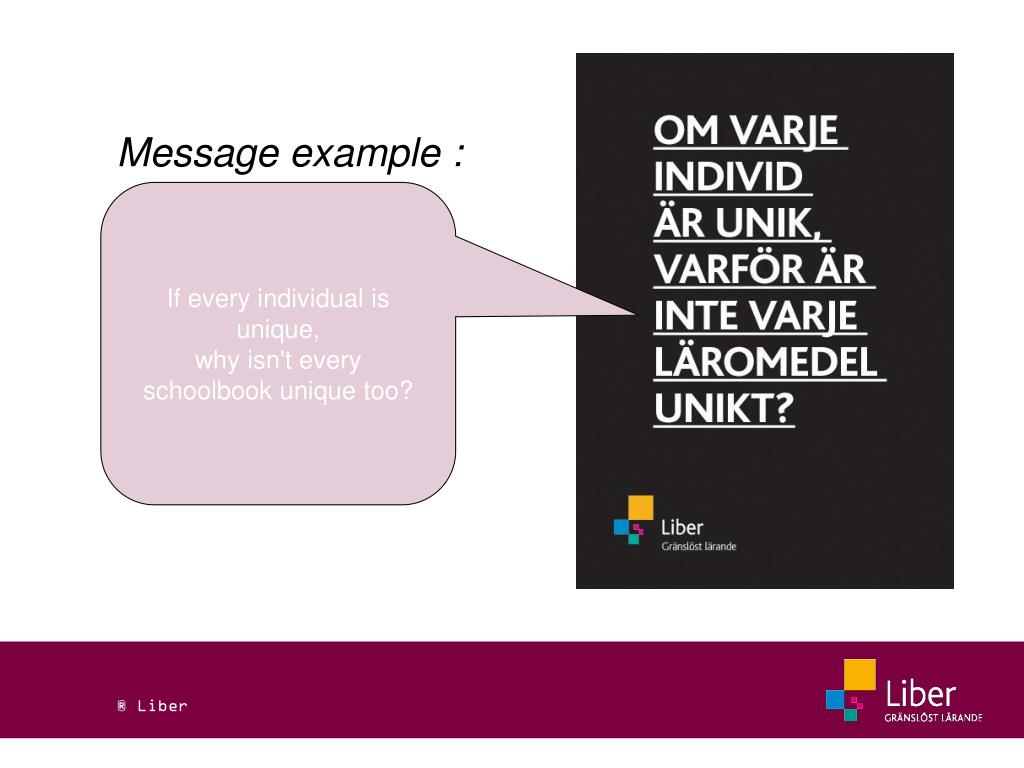 Message example :

If every individual is unique,
why isn't every schoolbook unique too?

OM VARJE INDIVID ÄR UNIK, VARFÖR ÄR INTE VARJE LÄROMEDEL UNIKT?

Liber
Gränslöst lärande

® Liber

Liber
GRÄNSLÖST LÄRANDE